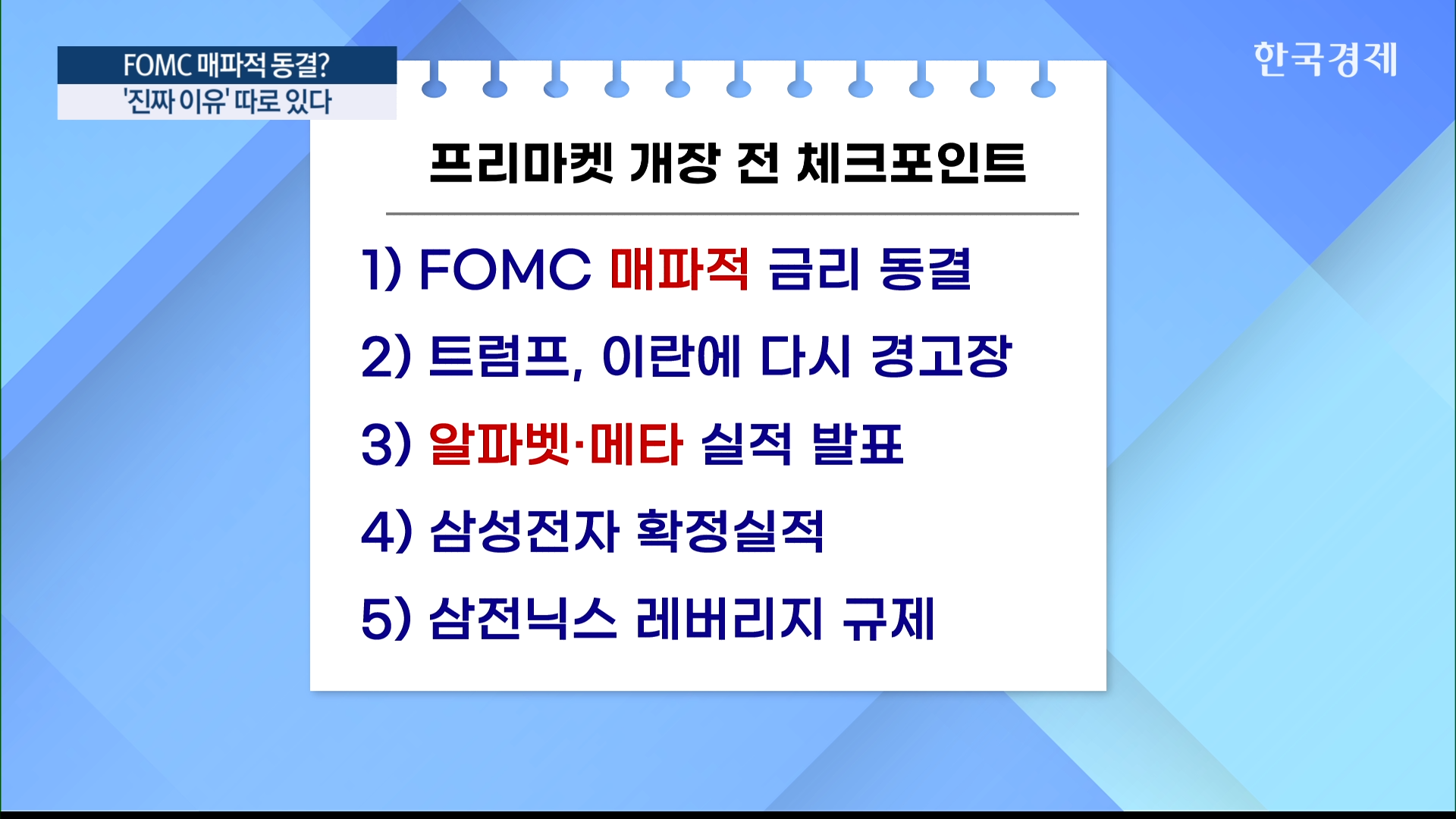 FOMC 매파적 동결?
'진짜 이유' 따로 있다

한국경제

프리마켓 개장 전 체크포인트

1) FOMC 매파적 금리 동결

2) 트럼프, 이란에 다시 경고장

3) 알파벳·메타 실적 발표

4) 삼성전자 확정실적

5) 삼전닉스 레버리지 규제